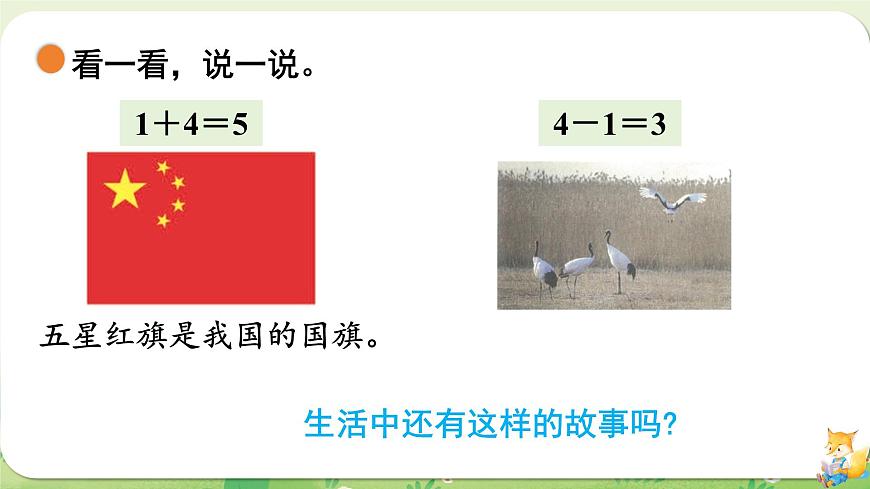 看一看，说一说。

$1+4=5$

$4-1=3$

五星红旗是我国的国旗。

生活中还有这样的故事吗?